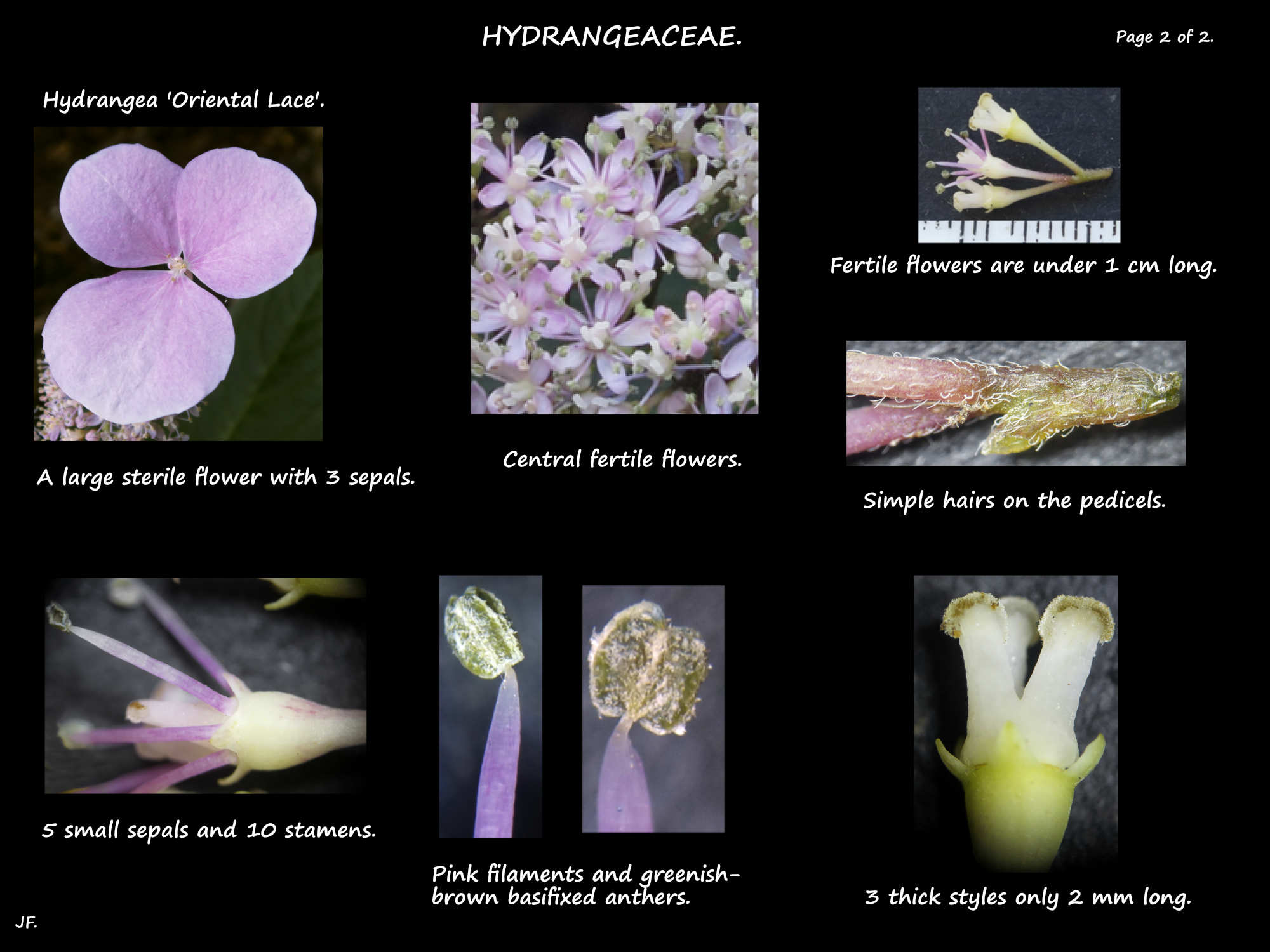 HYDRANGEACEAE.

Page 2 of 2.

Hydrangea 'Oriental Lace'.

A large sterile flower with 3 sepals.

Central fertile flowers.

Fertile flowers are under 1 cm long.

Simple hairs on the pedicels.

5 small sepals and 10 stamens.

Pink filaments and greenish-brown basifixed anthers.

3 thick styles only 2 mm long.

JF.